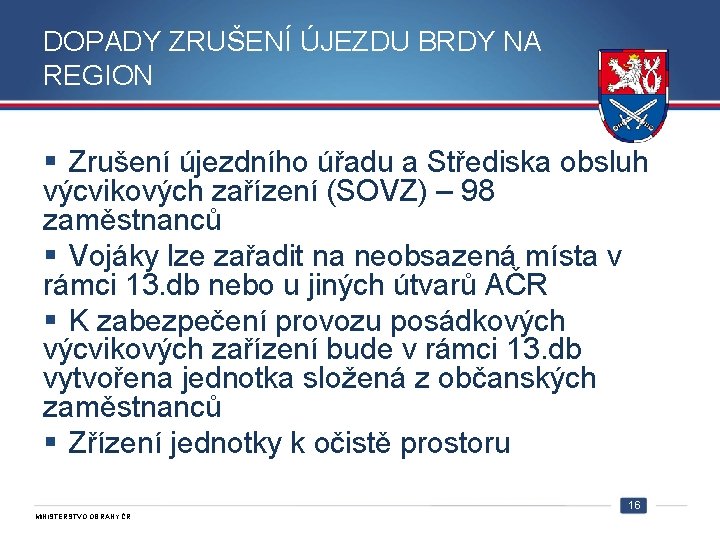 DOPADY ZRUŠENÍ ÚJEZDU BRDY NA REGION

▪ Zrušení újezdního úřadu a Střediska obsluh výcvikových zařízení (SOVZ) – 98 zaměstnanců

▪ Vojáky lze zařadit na neobsazená místa v rámci 13.db nebo u jiných útvarů AČR

▪ K zabezpečení provozu posádkových výcvikových zařízení bude v rámci 13.db vytvořena jednotka složená z občanských zaměstnanců

▪ Zřízení jednotky k očistě prostoru

MINISTERSTVO OBRANY ČR

16